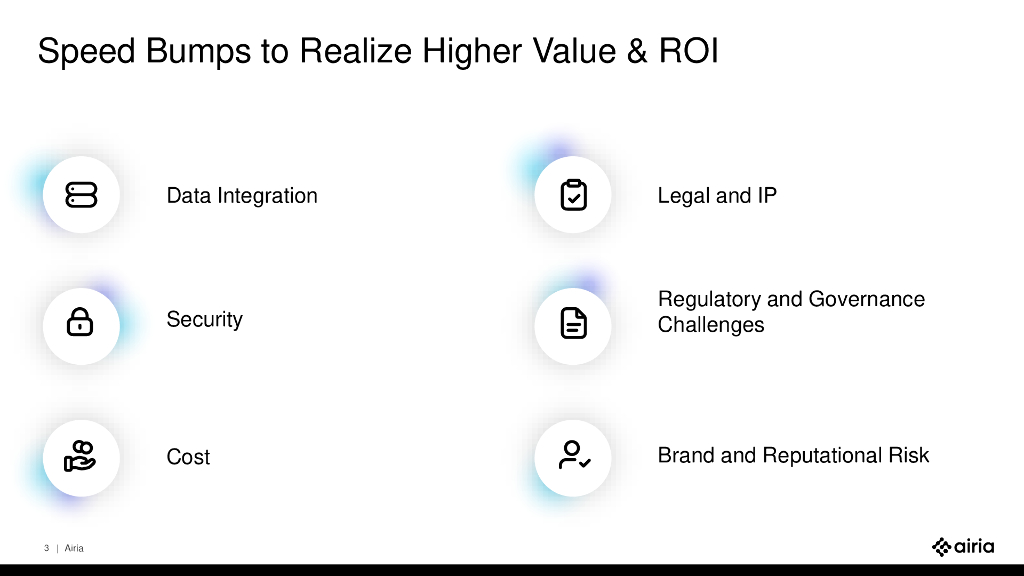 Speed Bumps to Realize Higher Value & ROI

Data Integration

Security

Cost

Legal and IP

Regulatory and Governance Challenges

Brand and Reputational Risk

3 | Airia

airia